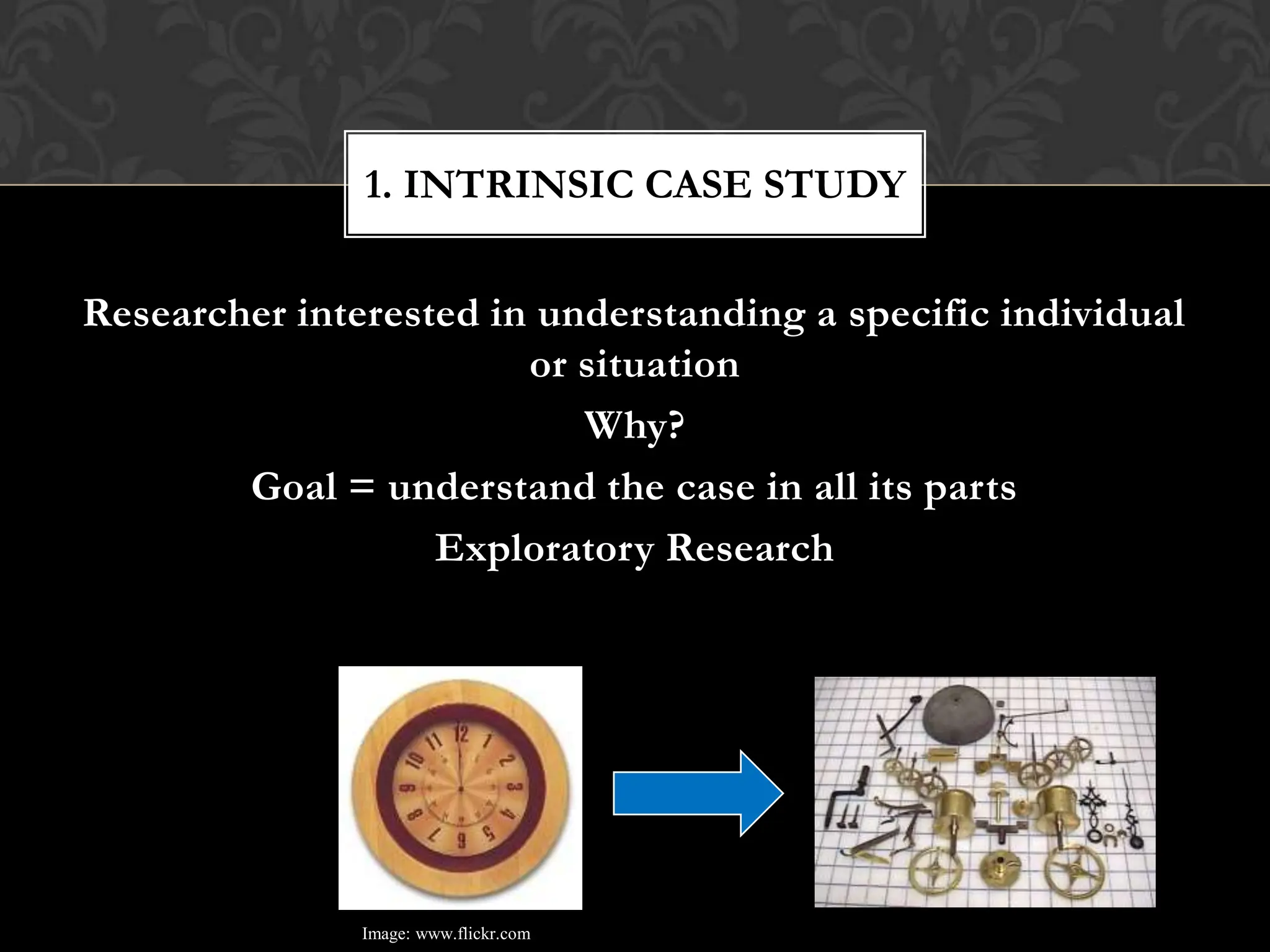 1. INTRINSIC CASE STUDY

Researcher interested in understanding a specific individual or situation

Why?

Goal = understand the case in all its parts

Exploratory Research

12 1 2 3 4 5 6 7 8 9 10 11

Image: www.flickr.com